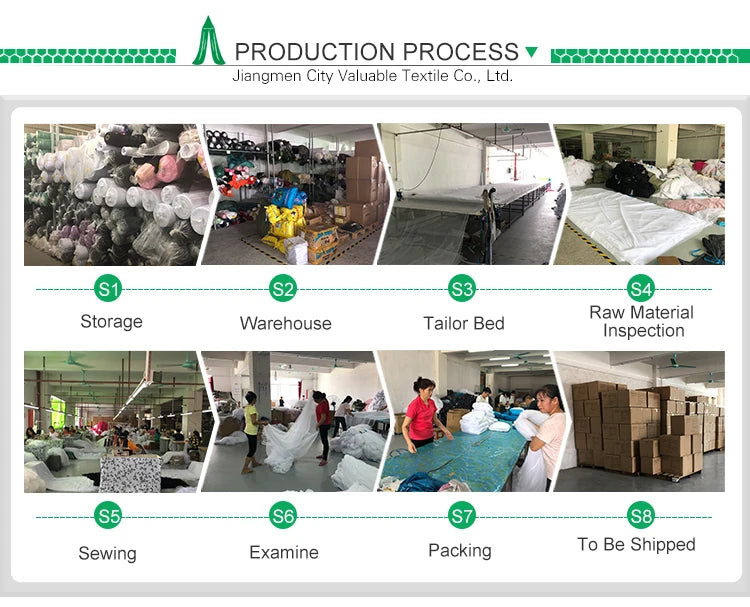 PRODUCTION PROCESS
Jiangmen City Valuable Textile Co., Ltd.

S1
Storage

S2
Warehouse

S3
Tailor Bed

S4
Raw Material Inspection

S5
Sewing

S6
Examine

S7
Packing

S8
To Be Shipped